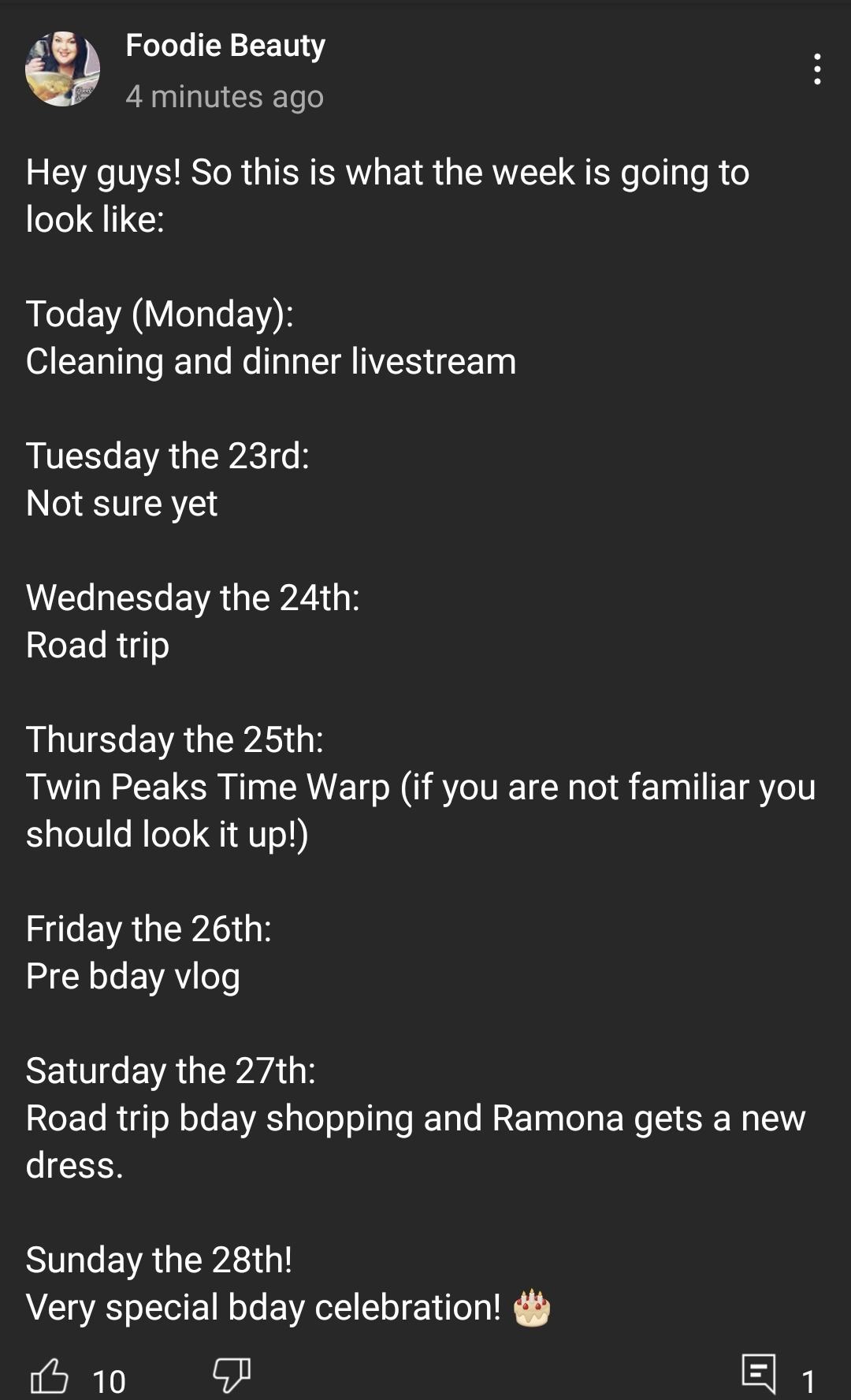 Foodie Beauty
4 minutes ago

Hey guys! So this is what the week is going to look like:

Today (Monday):
Cleaning and dinner livestream

Tuesday the 23rd:
Not sure yet

Wednesday the 24th:
Road trip

Thursday the 25th:
Twin Peaks Time Warp (if you are not familiar you should look it up!)

Friday the 26th:
Pre bday vlog

Saturday the 27th:
Road trip bday shopping and Ramona gets a new dress.

Sunday the 28th!
Very special bday celebration! 🎂

10

1